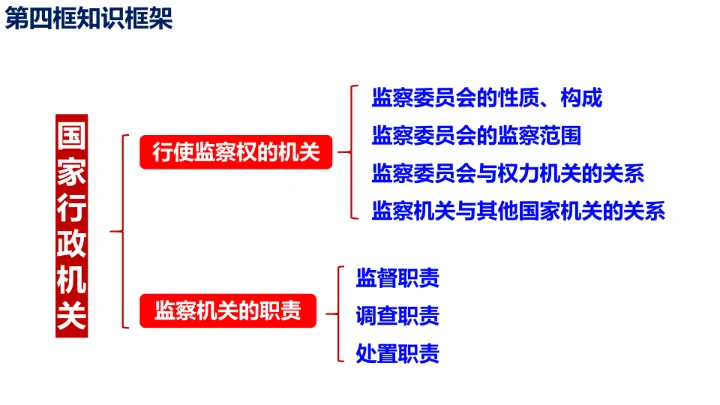 第四框知识框架

国家行政机关

行使监察权的机关

监察委员会的性质、构成
监察委员会的监察范围
监察委员会与权力机关的关系
监察机关与其他国家机关的关系

监察机关的职责

监督职责
调查职责
处置职责